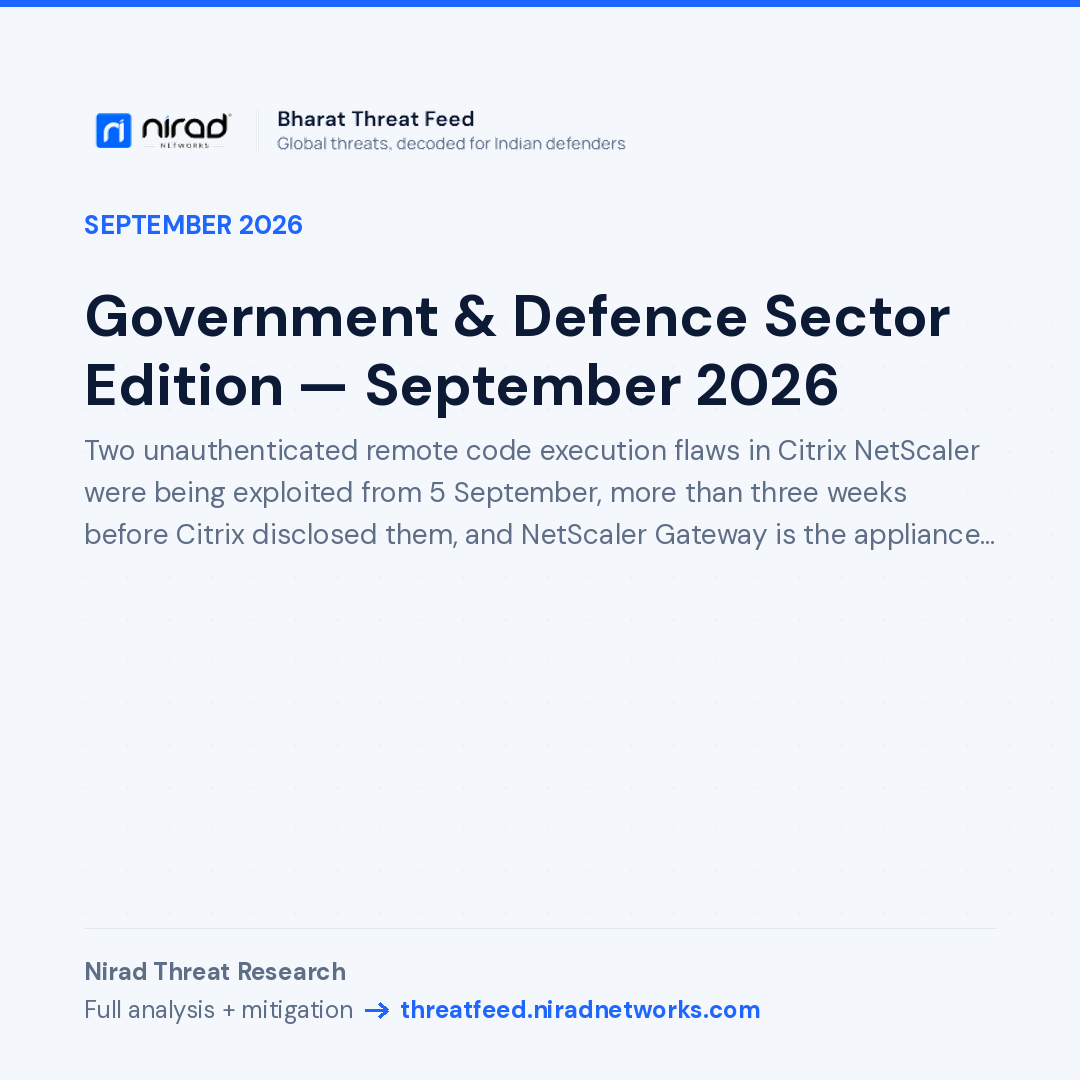 nirad
NETWORKS

Bharat Threat Feed
Global threats, decoded for Indian defenders

SEPTEMBER 2026

Government & Defence Sector Edition — September 2026

Two unauthenticated remote code execution flaws in Citrix NetScaler were being exploited from 5 September, more than three weeks before Citrix disclosed them, and NetScaler Gateway is the appliance...

Nirad Threat Research
Full analysis + mitigation → threatfeed.niradnetworks.com